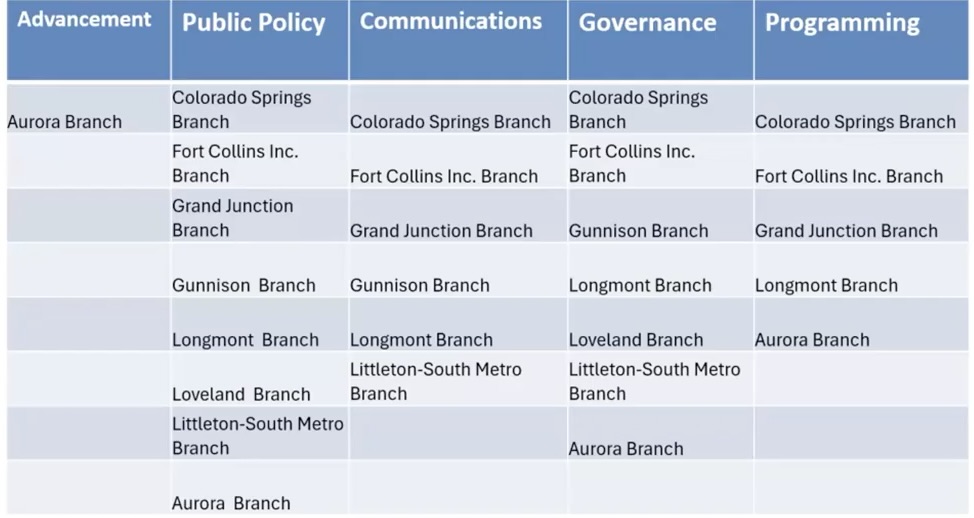 | Advancement | Public Policy | Communications | Governance | Programming |
|---|---|---|---|---|
| Aurora Branch | Colorado Springs Branch | Colorado Springs Branch | Colorado Springs Branch | Colorado Springs Branch |
| | Fort Collins Inc. Branch | Fort Collins Inc. Branch | Fort Collins Inc. Branch | Fort Collins Inc. Branch |
| | Grand Junction Branch | Grand Junction Branch | Gunnison Branch | Grand Junction Branch |
| | Gunnison Branch | Gunnison Branch | Longmont Branch | Longmont Branch |
| | Longmont Branch | Longmont Branch | Loveland Branch | Aurora Branch |
| | Loveland Branch | Littleton-South Metro Branch | Littleton-South Metro Branch | |
| | Littleton-South Metro Branch | | Aurora Branch | |
| | Aurora Branch | | | |